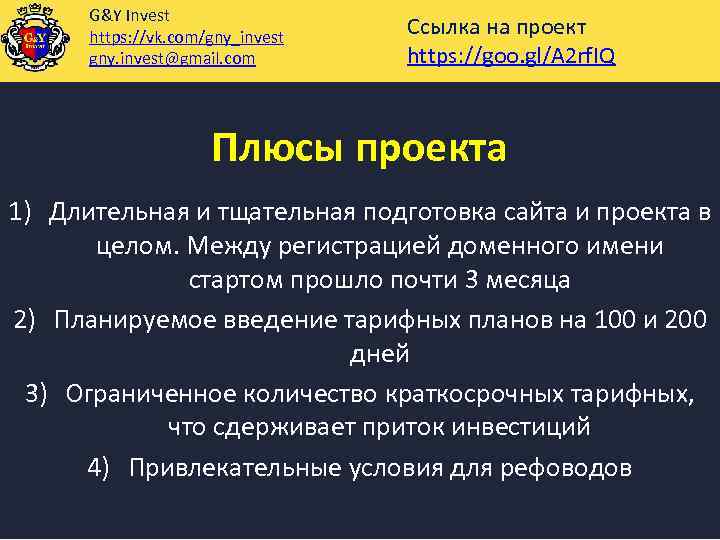 G&Y
Invest

G&Y Invest
https://vk.com/gny_invest
gny.invest@gmail.com

Ссылка на проект
https://goo.gl/A2rfIQ

Плюсы проекта

1) Длительная и тщательная подготовка сайта и проекта в целом. Между регистрацией доменного имени стартом прошло почти 3 месяца

2) Планируемое введение тарифных планов на 100 и 200 дней

3) Ограниченное количество краткосрочных тарифных, что сдерживает приток инвестиций

4) Привлекательные условия для рефоводов